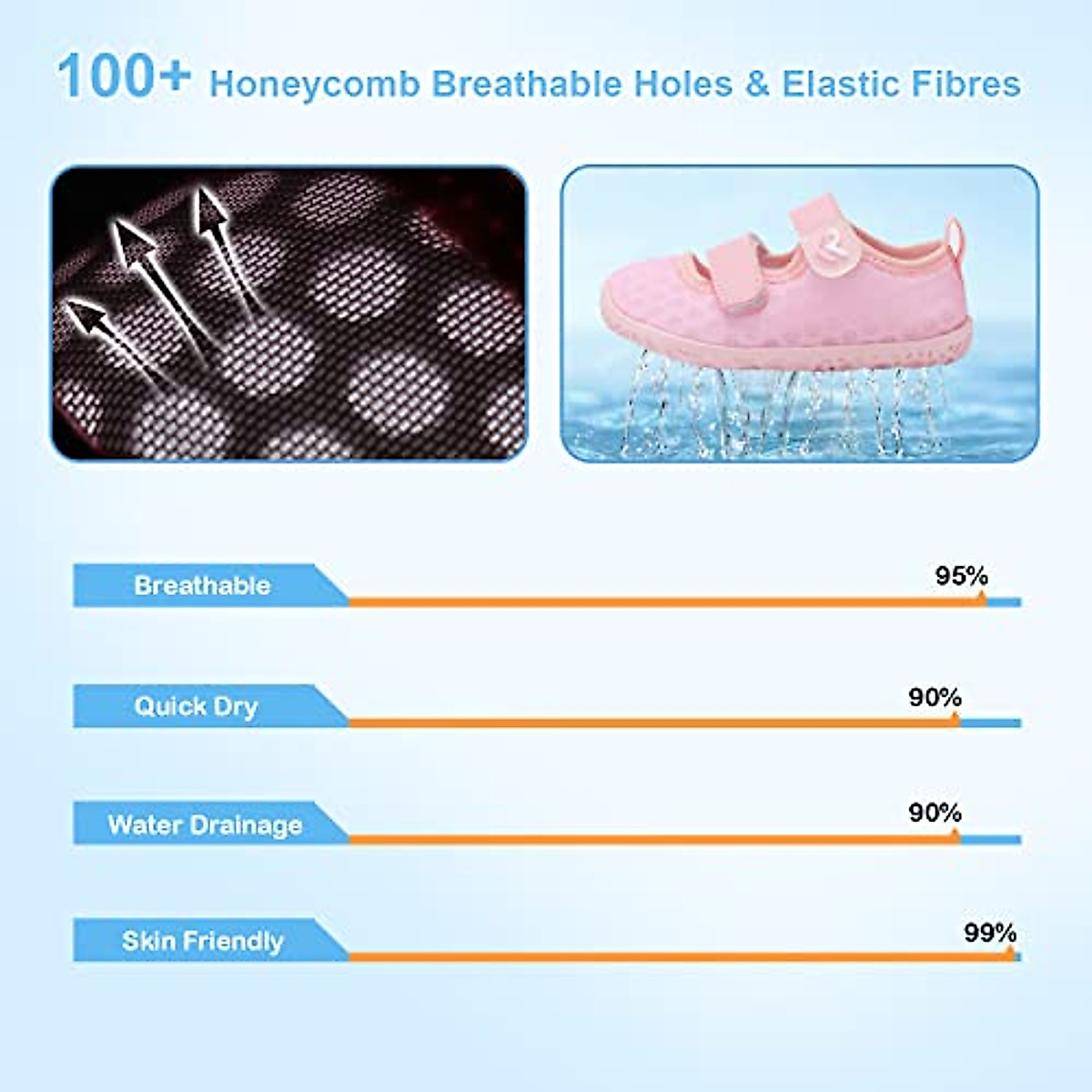 100+ Honeycomb Breathable Holes & Elastic Fibres

Breathable 95%

Quick Dry 90%

Water Drainage 90%

Skin Friendly 99%